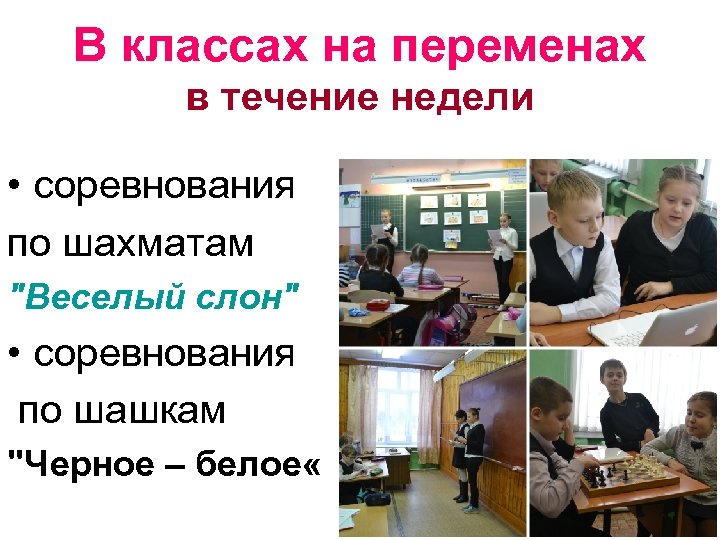 В классах на переменах
в течение недели

• соревнования по шахматам "Веселый слон"

• соревнования по шашкам "Черное – белое«